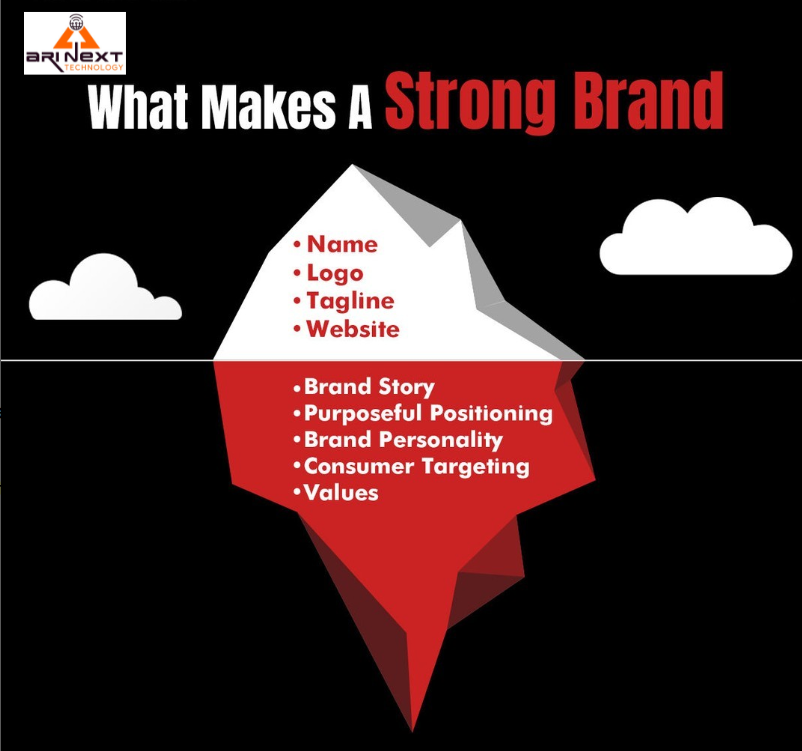 ARINEXT TECHNOLOGY

What Makes A Strong Brand

• Name
• Logo
• Tagline
• Website

• Brand Story
• Purposeful Positioning
• Brand Personality
• Consumer Targeting
• Values